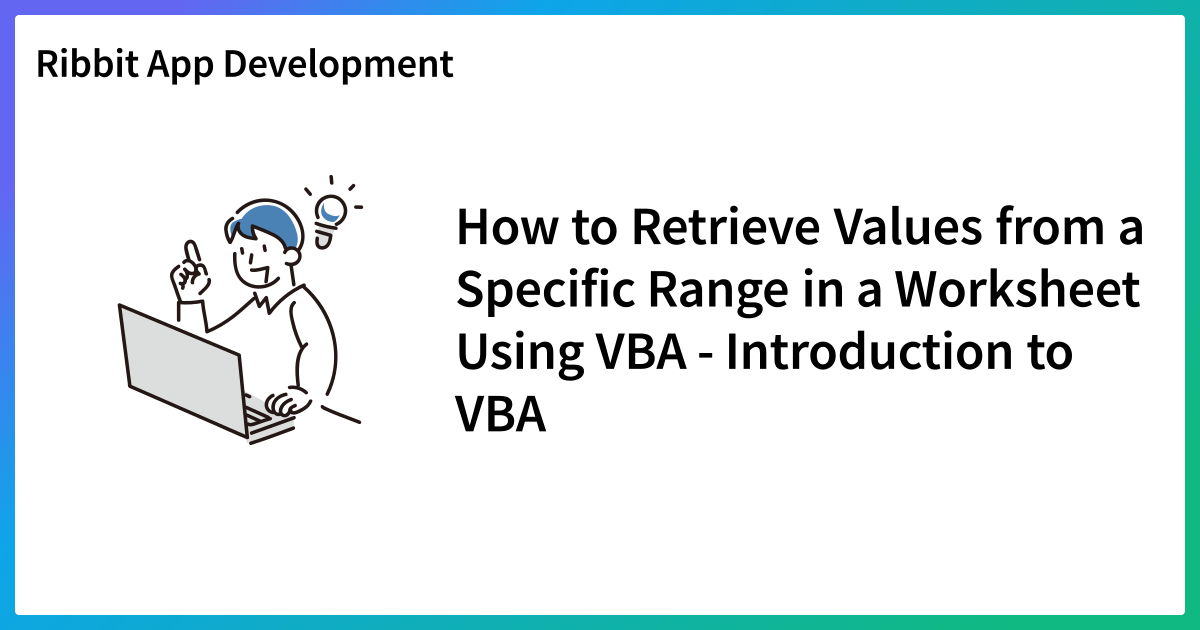 Ribbit App Development

How to Retrieve Values from a Specific Range in a Worksheet Using VBA - Introduction to VBA